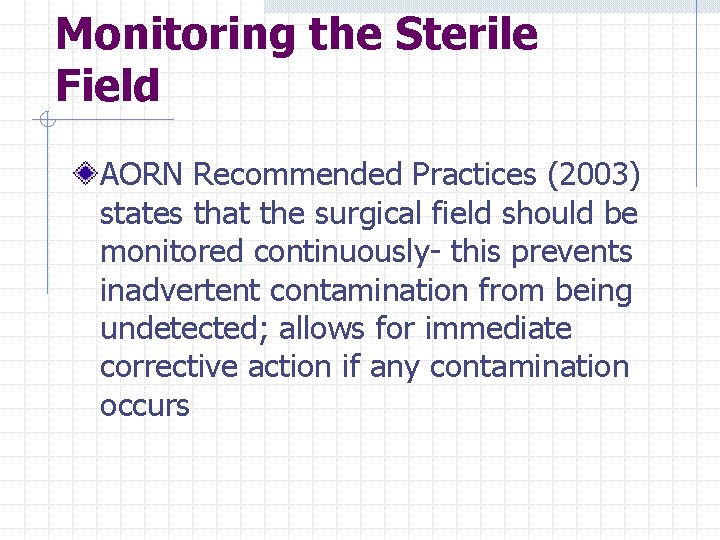 Monitoring the Sterile Field

AORN Recommended Practices (2003) states that the surgical field should be monitored continuously- this prevents inadvertent contamination from being undetected; allows for immediate corrective action if any contamination occurs